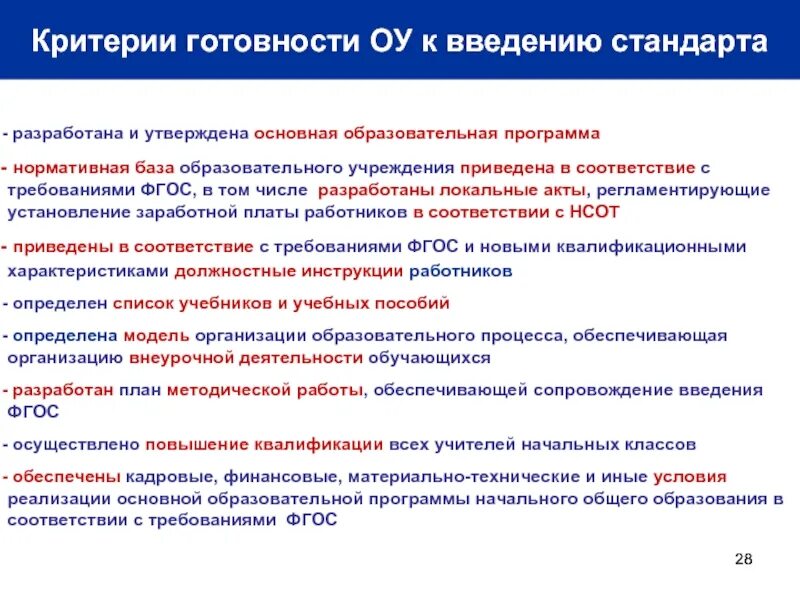 Критерии готовности ОУ к введению стандарта

- разработана и утверждена основная образовательная программа

- нормативная база образовательного учреждения приведена в соответствие с требованиями ФГОС, в том числе разработаны локальные акты, регламентирующие установление заработной платы работников в соответствии с НСОТ

- приведены в соответствие с требованиями ФГОС и новыми квалификационными характеристиками должностные инструкции работников

- определен список учебников и учебных пособий

- определена модель организации образовательного процесса, обеспечивающая организацию внеурочной деятельности обучающихся

- разработан план методической работы, обеспечивающей сопровождение введения ФГОС

- осуществлено повышение квалификации всех учителей начальных классов

- обеспечены кадровые, финансовые, материально-технические и иные условия реализации основной образовательной программы начального общего образования в соответствии с требованиями ФГОС

28